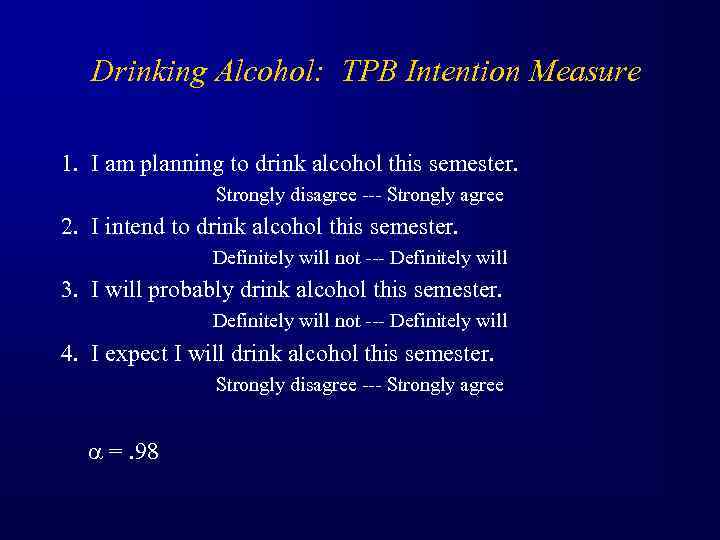 Drinking Alcohol: TPB Intention Measure

1. I am planning to drink alcohol this semester.
Strongly disagree --- Strongly agree

2. I intend to drink alcohol this semester.
Definitely will not --- Definitely will

3. I will probably drink alcohol this semester.
Definitely will not --- Definitely will

4. I expect I will drink alcohol this semester.
Strongly disagree --- Strongly agree

$\alpha = .98$